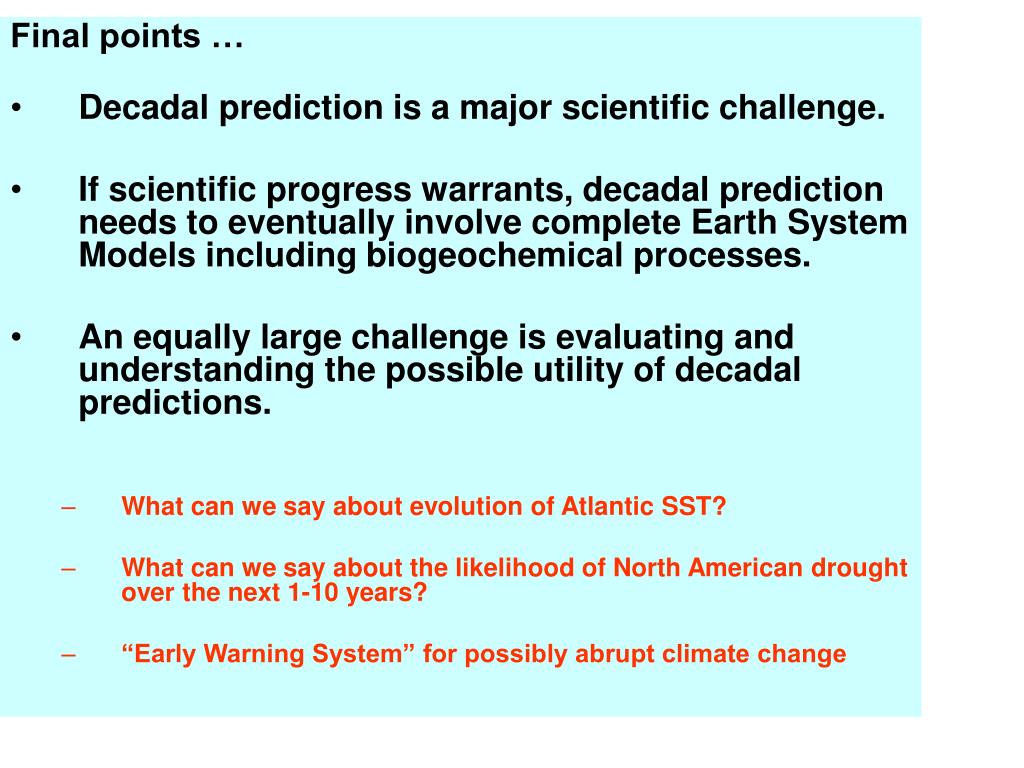 Final points …

• Decadal prediction is a major scientific challenge.

• If scientific progress warrants, decadal prediction needs to eventually involve complete Earth System Models including biogeochemical processes.

• An equally large challenge is evaluating and understanding the possible utility of decadal predictions.

– What can we say about evolution of Atlantic SST?

– What can we say about the likelihood of North American drought over the next 1-10 years?

– “Early Warning System” for possibly abrupt climate change